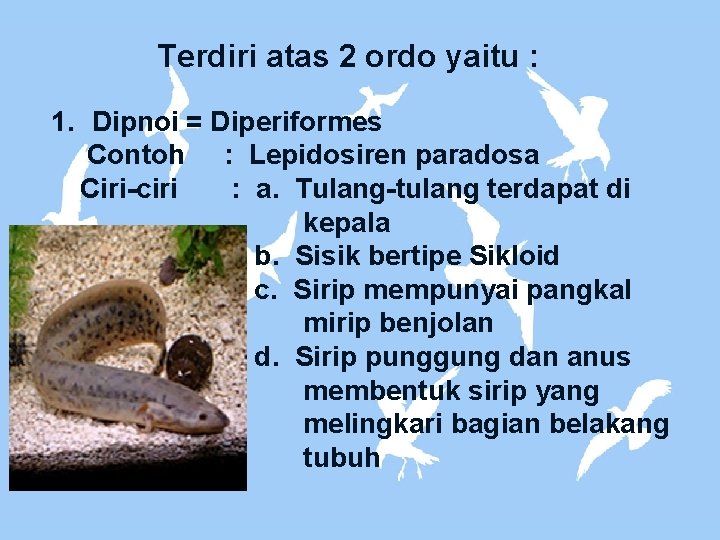 Terdiri atas 2 ordo yaitu :

1. Dipnoi = Diperiformes
Contoh : Lepidosiren paradosa
Ciri-ciri : a. Tulang-tulang terdapat di kepala
b. Sisik bertipe Sikloid
c. Sirip mempunyai pangkal mirip benjolan
d. Sirip punggung dan anus membentuk sirip yang melingkari bagian belakang tubuh